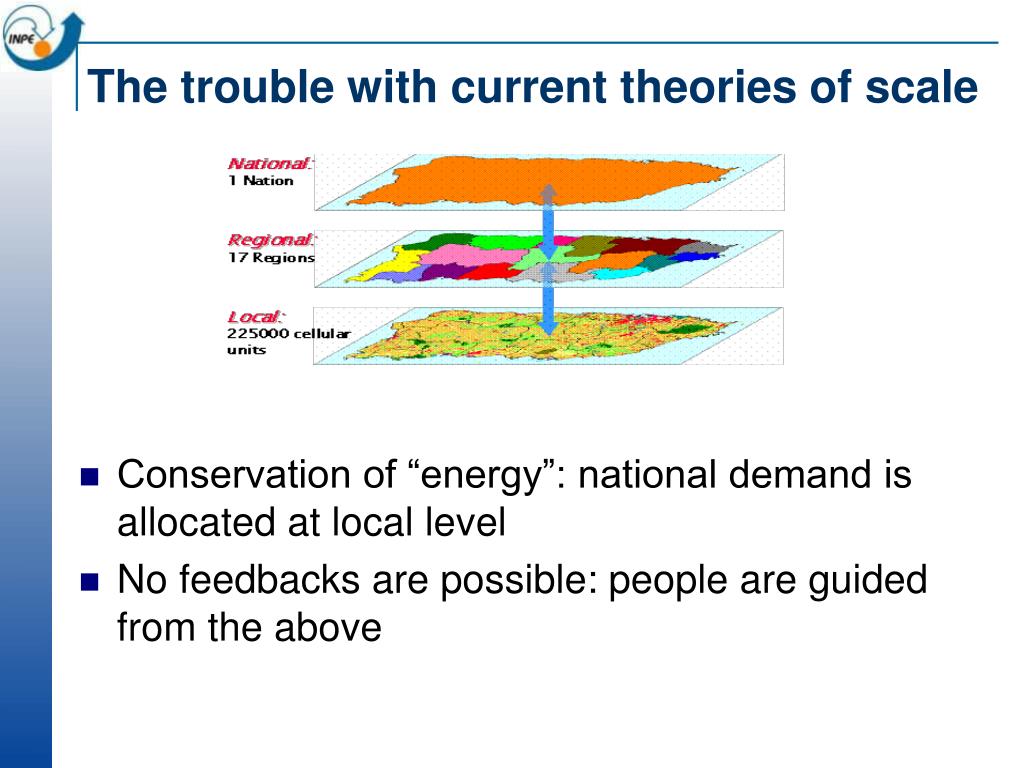 INPE

The trouble with current theories of scale

National:
1 Nation

Regional:
17 Regions

Local:
225000 cellular units

Conservation of “energy”: national demand is allocated at local level

No feedbacks are possible: people are guided from the above